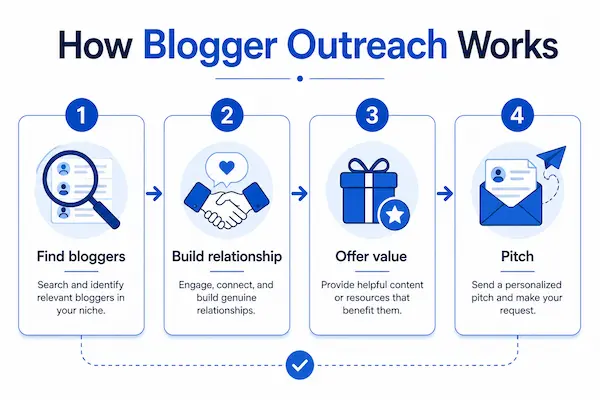 How Blogger Outreach Works

1

Find bloggers

Search and identify relevant bloggers in your niche.

2

Build relationship

Engage, connect, and build genuine relationships.

3

Offer value

Provide helpful content or resources that benefit them.

4

Pitch

Send a personalized pitch and make your request.